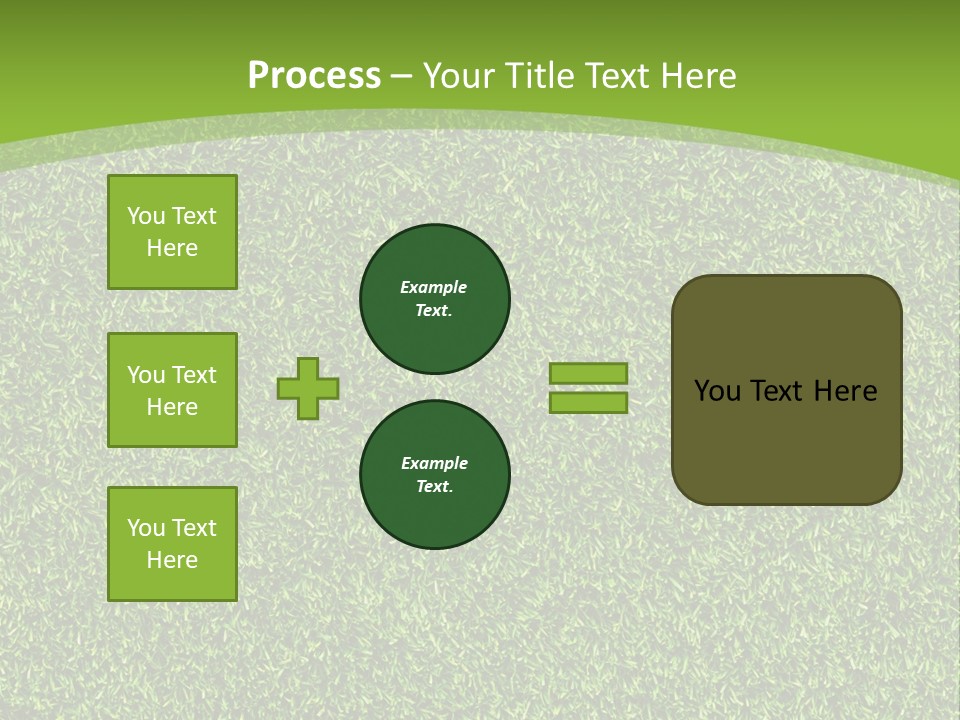 Process – Your Title Text Here

You Text Here

You Text Here

You Text Here

Example Text.

Example Text.

You Text Here